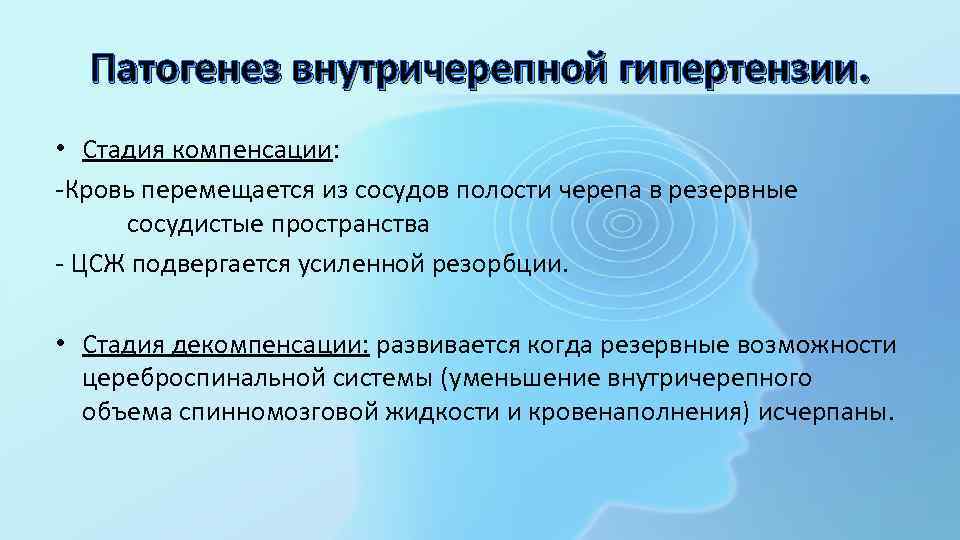 Патогенез внутричерепной гипертензии.

• Стадия компенсации:

-Кровь перемещается из сосудов полости черепа в резервные сосудистые пространства

- ЦСЖ подвергается усиленной резорбции.

• Стадия декомпенсации: развивается когда резервные возможности цереброспинальной системы (уменьшение внутричерепного объема спинномозговой жидкости и кровенаполнения) исчерпаны.